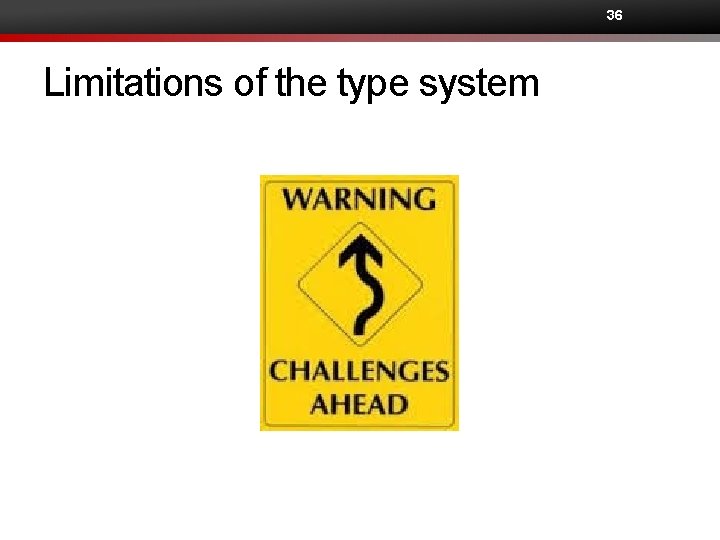 36

Limitations of the type system

WARNING

CHALLENGES AHEAD